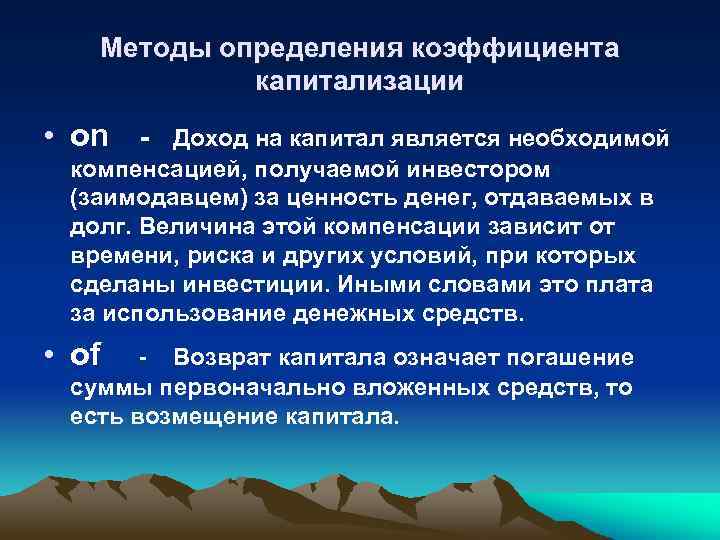 Методы определения коэффициента капитализации

• on - Доход на капитал является необходимой компенсацией, получаемой инвестором (заимодавцем) за ценность денег, отдаваемых в долг. Величина этой компенсации зависит от времени, риска и других условий, при которых сделаны инвестиции. Иными словами это плата за использование денежных средств.

• of - Возврат капитала означает погашение суммы первоначально вложенных средств, то есть возмещение капитала.